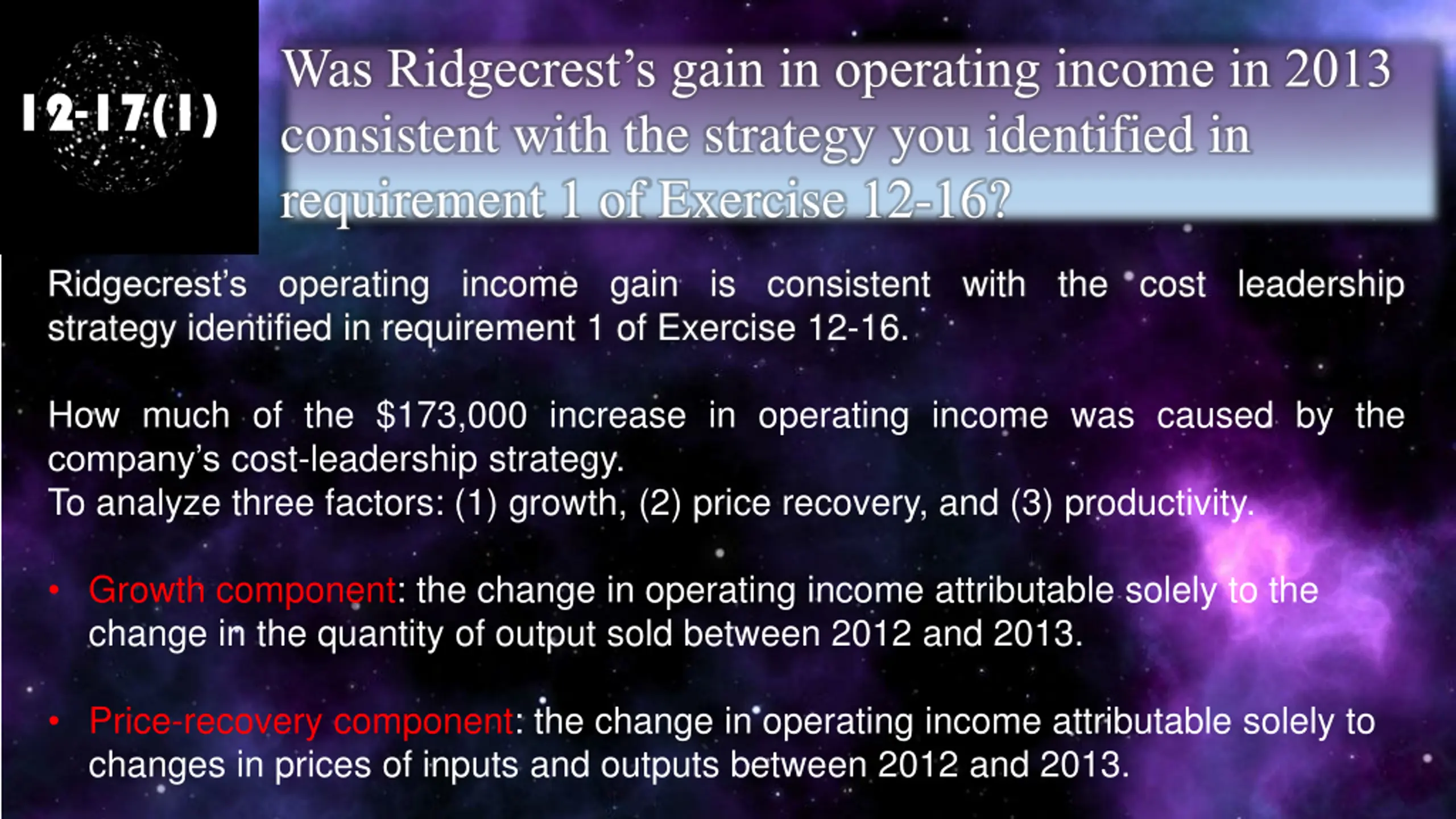 12-17(1)

Was Ridgecrest's gain in operating income in 2013 consistent with the strategy you identified in requirement 1 of Exercise 12-16?

Ridgecrest's operating income gain is consistent with the cost leadership strategy identified in requirement 1 of Exercise 12-16.

How much of the $173,000 increase in operating income was caused by the company's cost-leadership strategy.
To analyze three factors: (1) growth, (2) price recovery, and (3) productivity.

• Growth component: the change in operating income attributable solely to the change in the quantity of output sold between 2012 and 2013.

• Price-recovery component: the change in operating income attributable solely to changes in prices of inputs and outputs between 2012 and 2013.